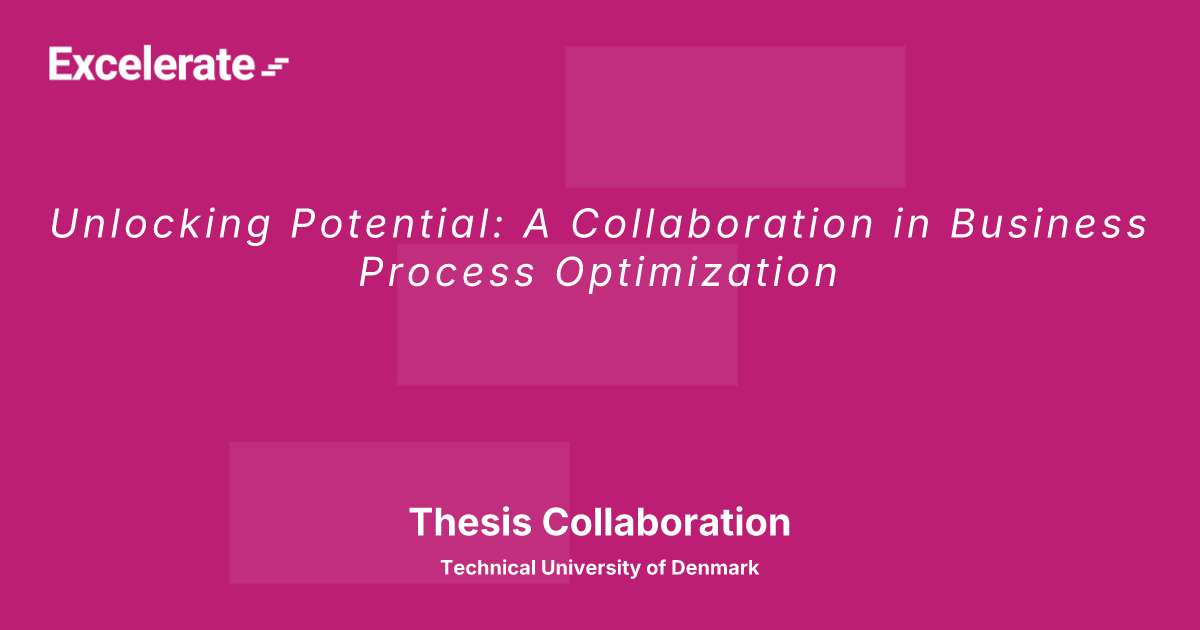 Excelerate

Unlocking Potential: A Collaboration in Business Process Optimization

Thesis Collaboration

Technical University of Denmark